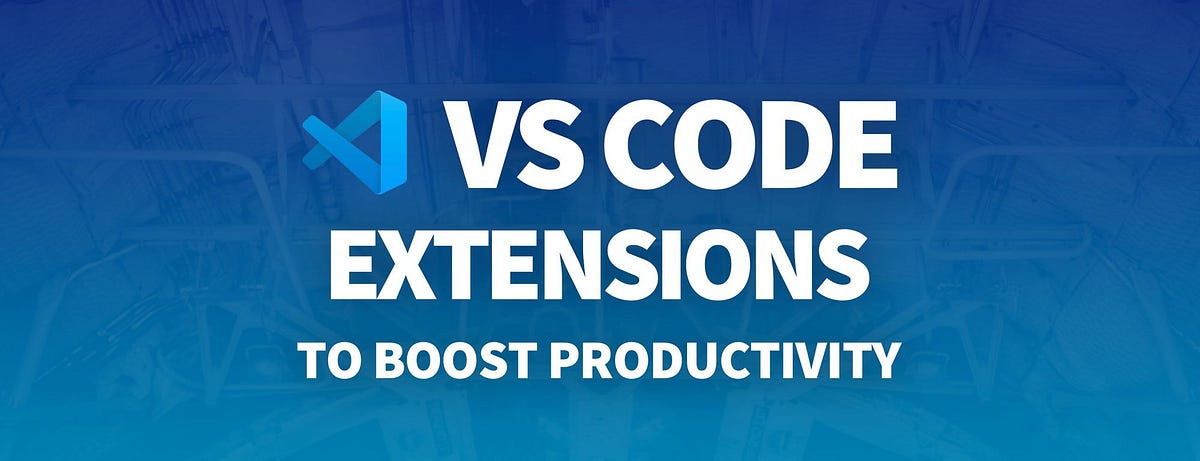 VS CODE
EXTENSIONS
TO BOOST PRODUCTIVITY